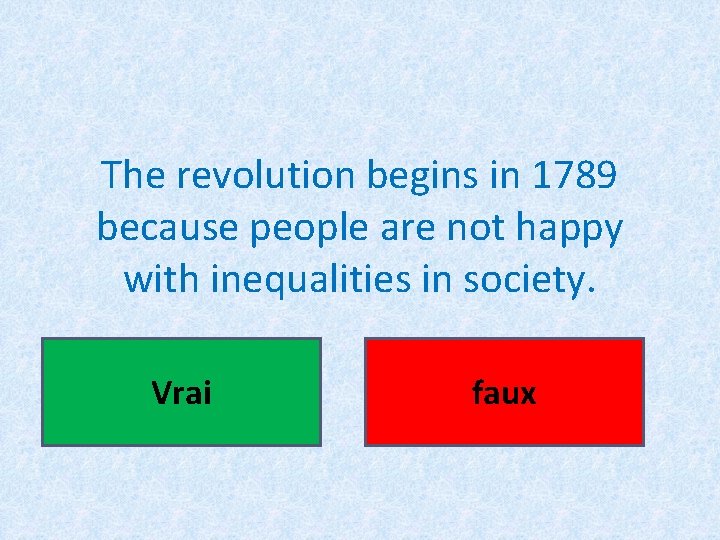 The revolution begins in 1789 because people are not happy with inequalities in society.

Vrai

faux